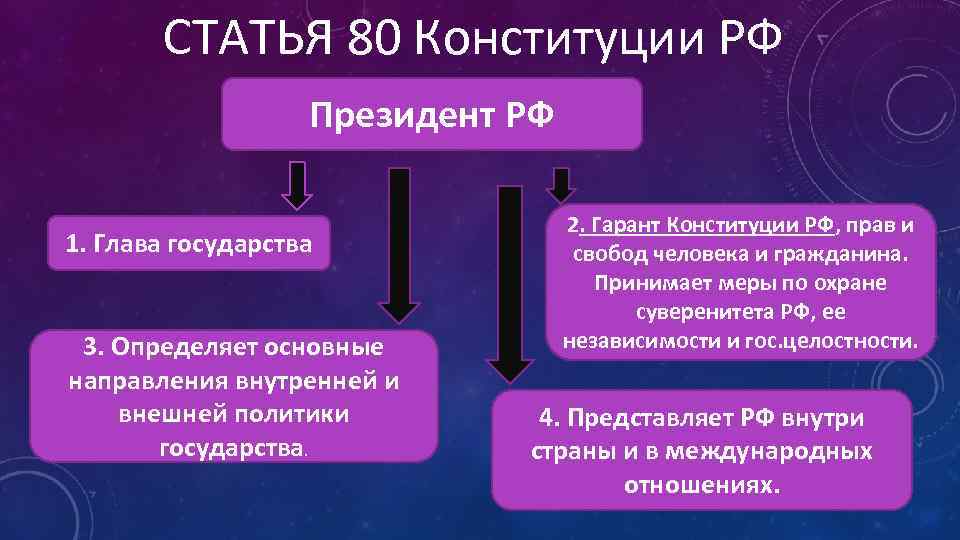 СТАТЬЯ 80 Конституции РФ

Президент РФ

1. Глава государства

2. Гарант Конституции РФ, прав и свобод человека и гражданина. Принимает меры по охране суверенитета РФ, ее независимости и гос.целостности.

3. Определяет основные направления внутренней и внешней политики государства.

4. Представляет РФ внутри страны и в международных отношениях.